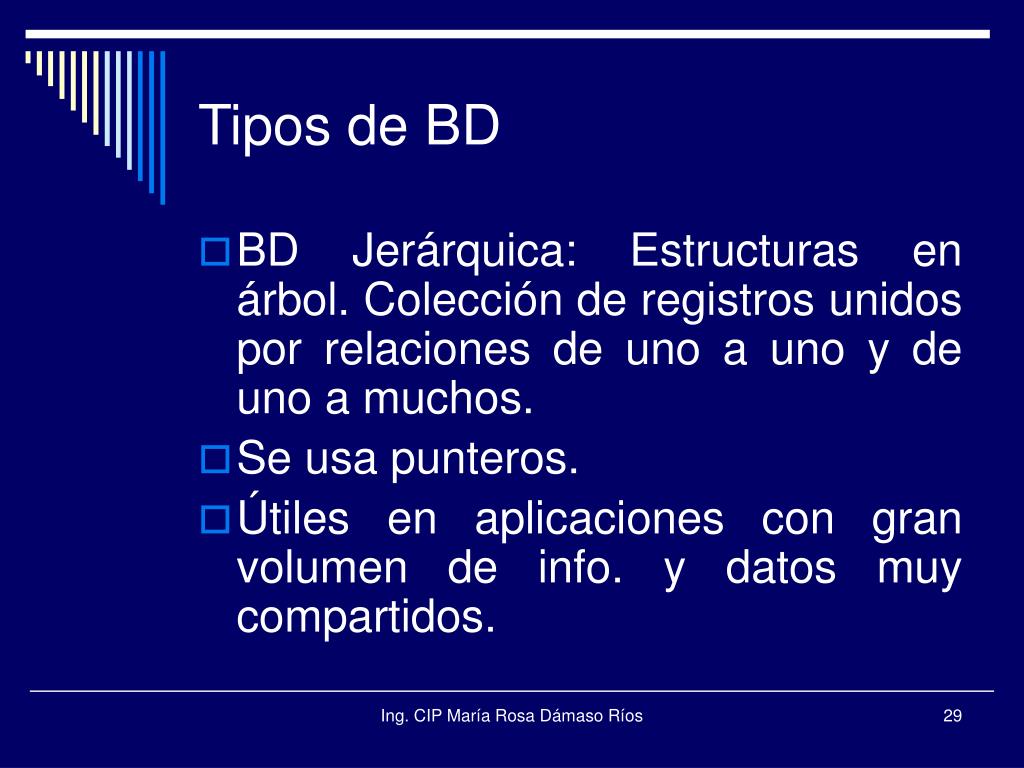 Tipos de BD

BD Jerárquica: Estructuras en árbol. Colección de registros unidos por relaciones de uno a uno y de uno a muchos.

Se usa punteros.

Útiles en aplicaciones con gran volumen de info. y datos muy compartidos.

Ing. CIP María Rosa Dámaso Ríos

29